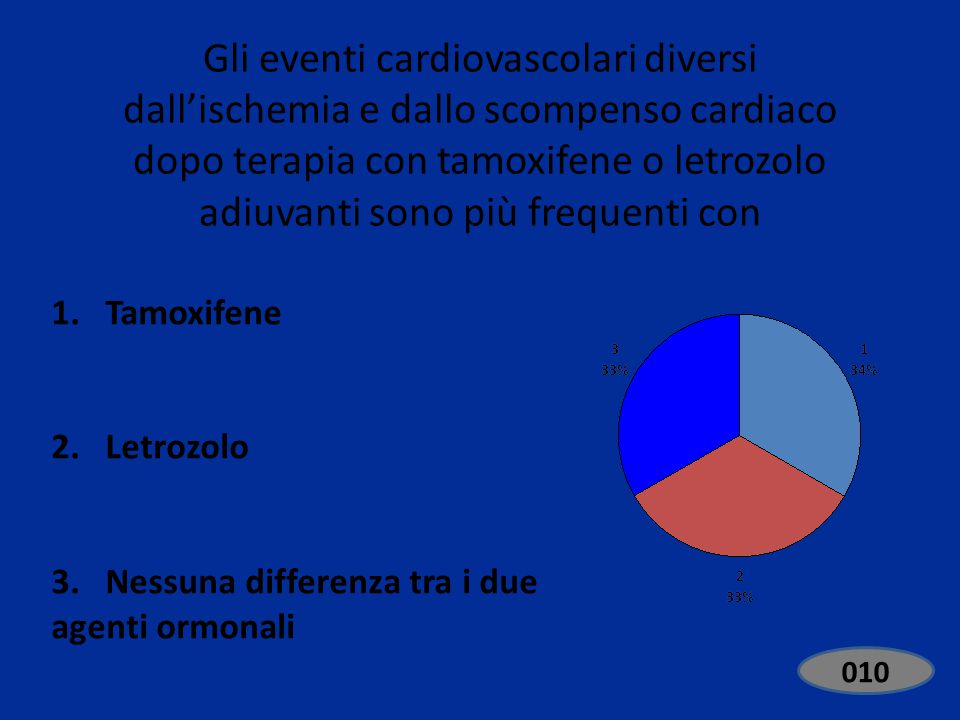 Gli eventi cardiovascolari diversi dall’ischemia e dallo scompenso cardiaco dopo terapia con tamoxifene o letrozolo adiuvanti sono più frequenti con

1. Tamoxifene

2. Letrozolo

3. Nessuna differenza tra i due agenti ormonali

3
33%

1
34%

2
33%

010